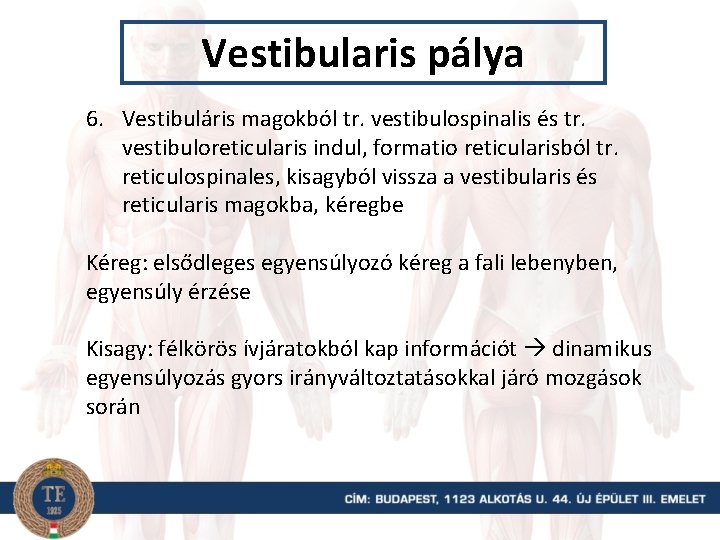 Vestibularis pálya

6. Vestibuláris magokból tr. vestibulospinalis és tr. vestibuloreticularis indul, formatio reticularisból tr. reticulospinales, kisagyból vissza a vestibularis és reticularis magokba, kéregbe

Kéreg: elsődleges egyensúlyozó kéreg a fali lebenyben, egyensúly érzése

Kisagy: félkörös ívjáratokból kap információt → dinamikus egyensúlyozás gyors irányváltoztatásokkal járó mozgások során

TE
1925

CÍM: BUDAPEST, 1123 ALKOTÁS U. 44. ÚJ ÉPÜLET III. EMELET